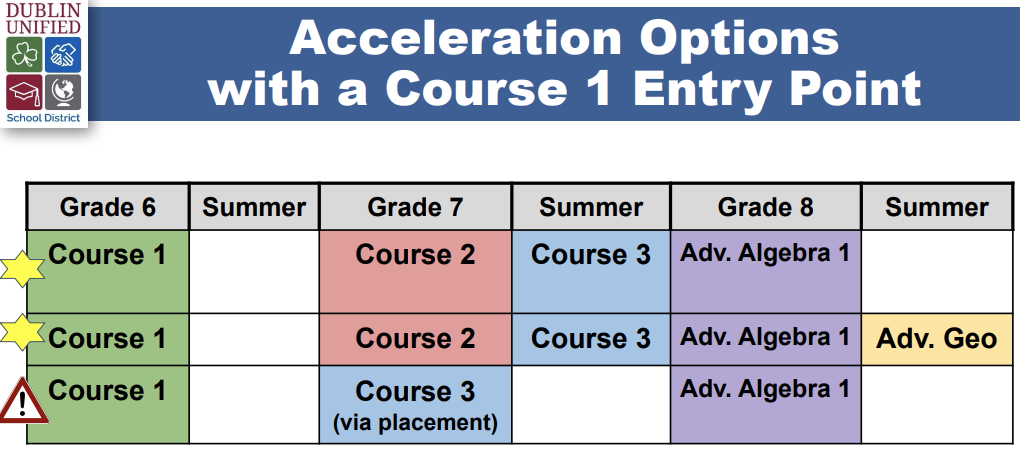 DUBLIN UNIFIED School District

Acceleration Options with a Course 1 Entry Point

| Grade 6 | Summer | Grade 7 | Summer | Grade 8 | Summer |
|---|---|---|---|---|---|
| Course 1 | | Course 2 | Course 3 | Adv. Algebra 1 | |
| Course 1 | | Course 2 | Course 3 | Adv. Algebra 1 | Adv. Geo |
| Course 1 | | Course 3 (via placement) | | Adv. Algebra 1 | |